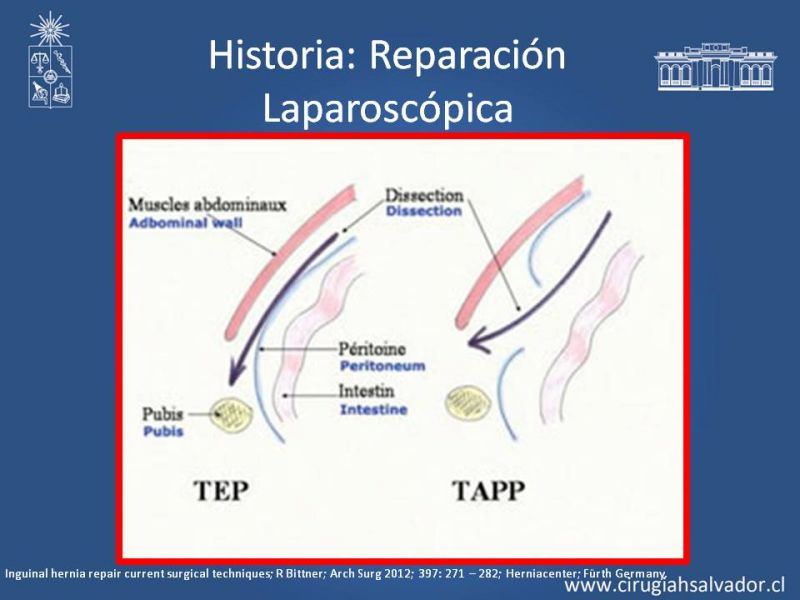 Historia: Reparación Laparoscópica

Muscles abdominaux
Adbominal wall

Dissection
Dissection

Péritoine
Peritoneum

Intestin
Intestine

Pubis
Pubis

TEP

TAPP

Inguinal hernia repair current surgical techniques; R Bittner; Arch Surg 2012; 397: 271 – 282; Herniacenter; Fürth Germany.

www.cirugiahsalvador.cl